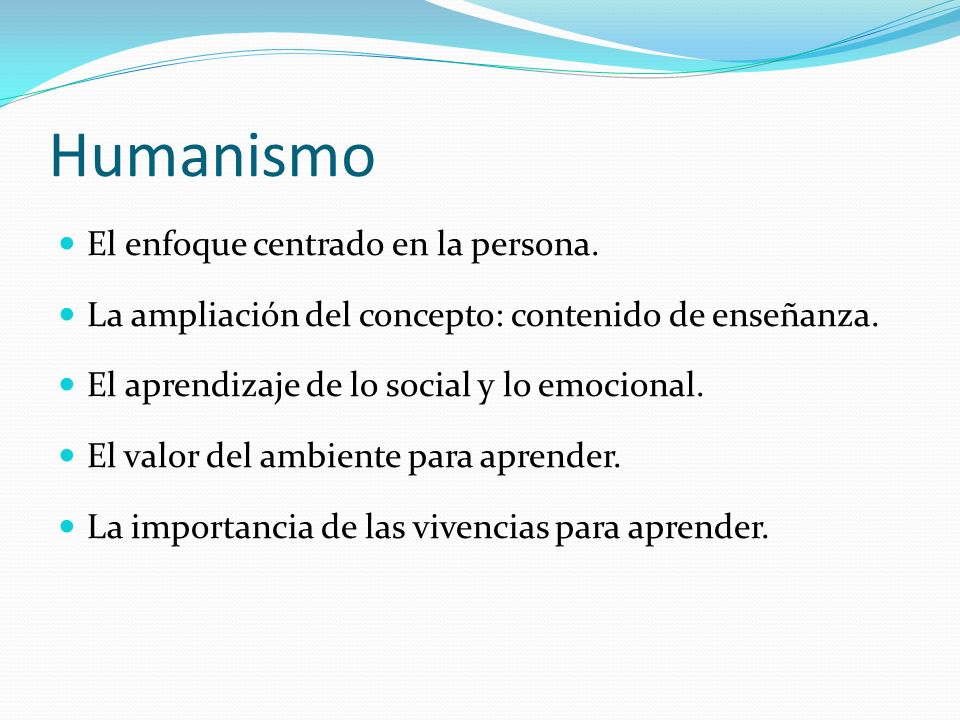 Humanismo

- El enfoque centrado en la persona.
- La ampliación del concepto: contenido de enseñanza.
- El aprendizaje de lo social y lo emocional.
- El valor del ambiente para aprender.
- La importancia de las vivencias para aprender.